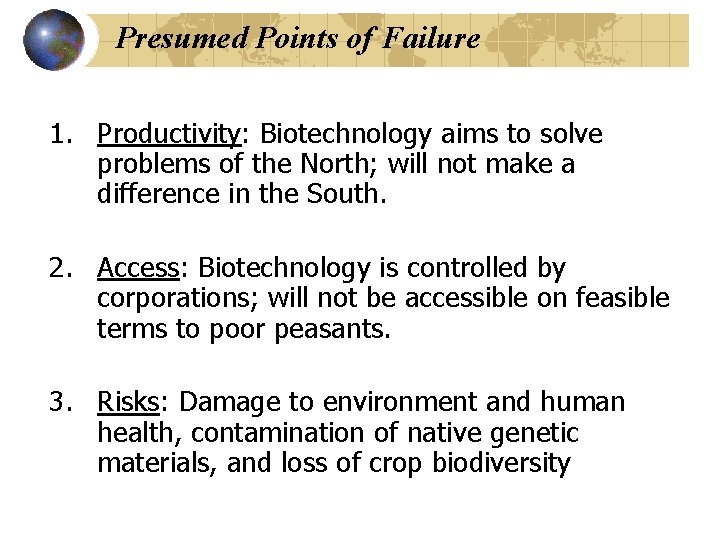 Presumed Points of Failure

1. Productivity: Biotechnology aims to solve problems of the North; will not make a difference in the South.

2. Access: Biotechnology is controlled by corporations; will not be accessible on feasible terms to poor peasants.

3. Risks: Damage to environment and human health, contamination of native genetic materials, and loss of crop biodiversity